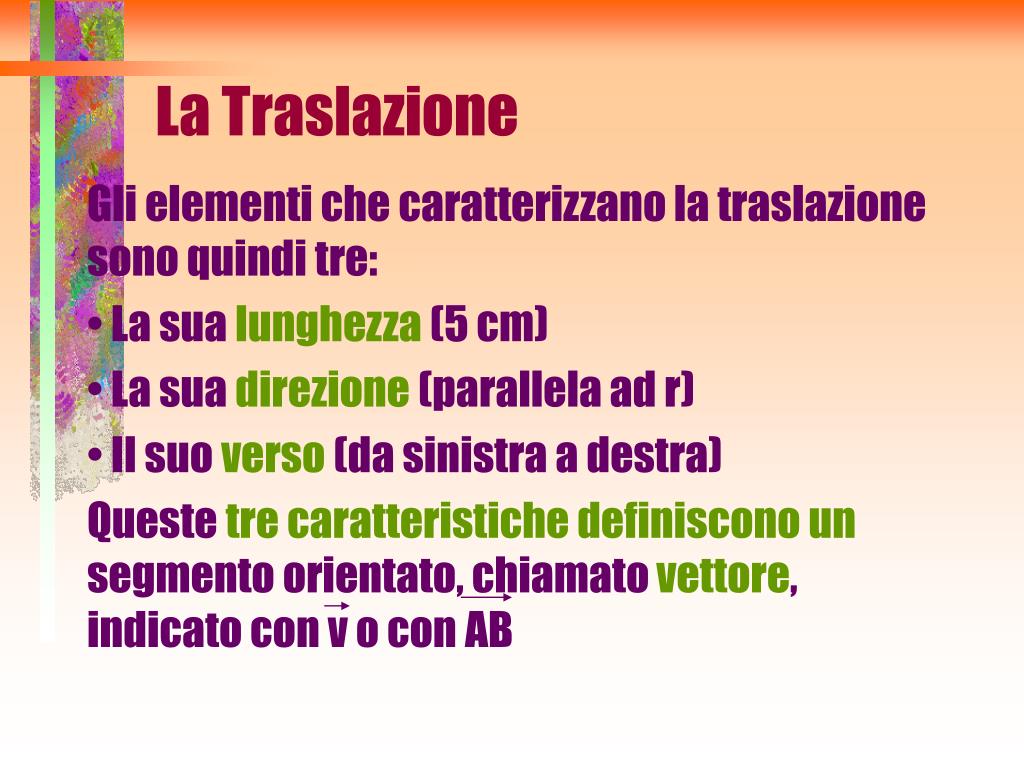 La Traslazione

Gli elementi che caratterizzano la traslazione sono quindi tre:

• La sua lunghezza (5 cm)

• La sua direzione (parallela ad r)

• Il suo verso (da sinistra a destra)

Queste tre caratteristiche definiscono un segmento orientato, chiamato vettore, indicato con $\vec{v}$ o con $\overrightarrow{AB}$